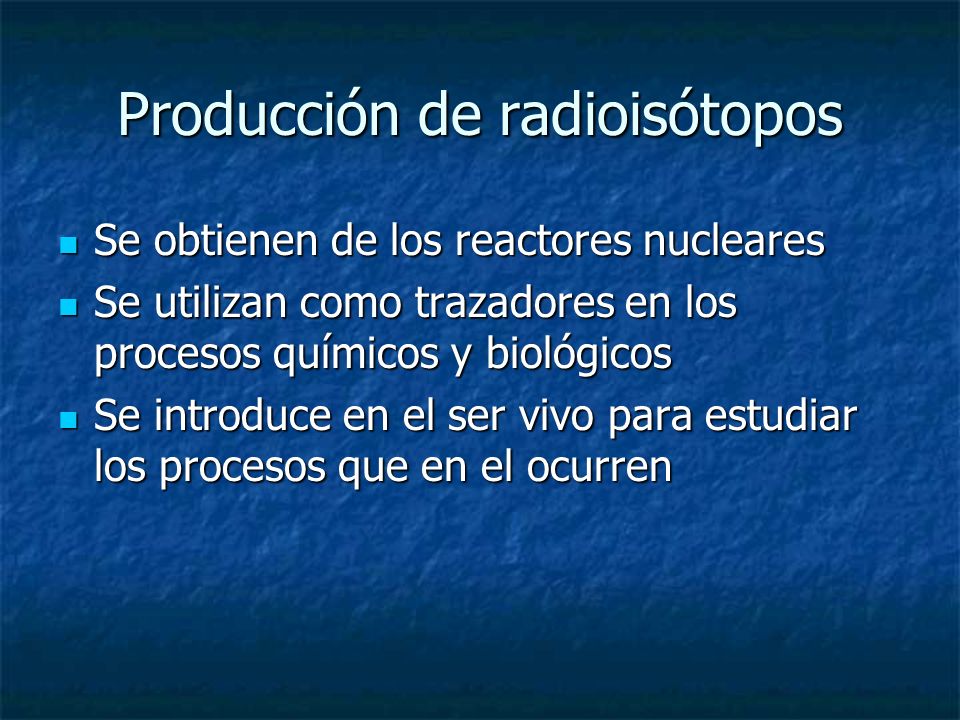 Producción de radioisótopos

- Se obtienen de los reactores nucleares
- Se utilizan como trazadores en los procesos químicos y biológicos
- Se introduce en el ser vivo para estudiar los procesos que en el ocurren